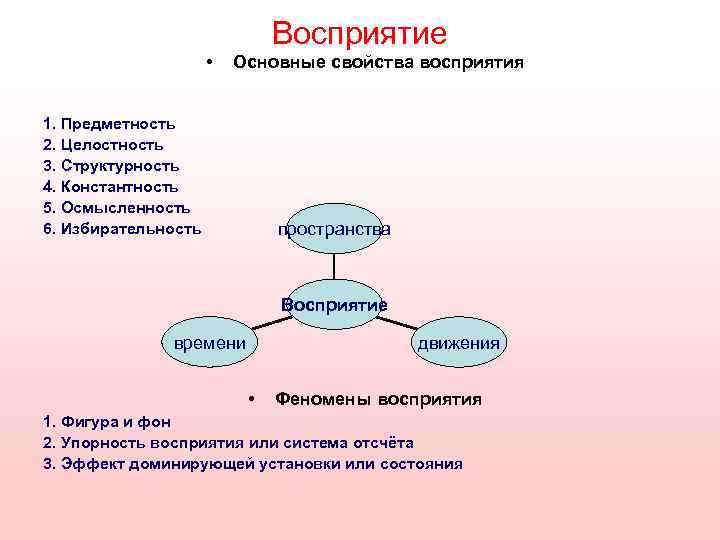 Восприятие

• Основные свойства восприятия

1. Предметность
2. Целостность
3. Структурность
4. Константность
5. Осмысленность
6. Избирательность

пространства

Восприятие

времени

движения

• Феномены восприятия

1. Фигура и фон
2. Упорность восприятия или система отсчёта
3. Эффект доминирующей установки или состояния